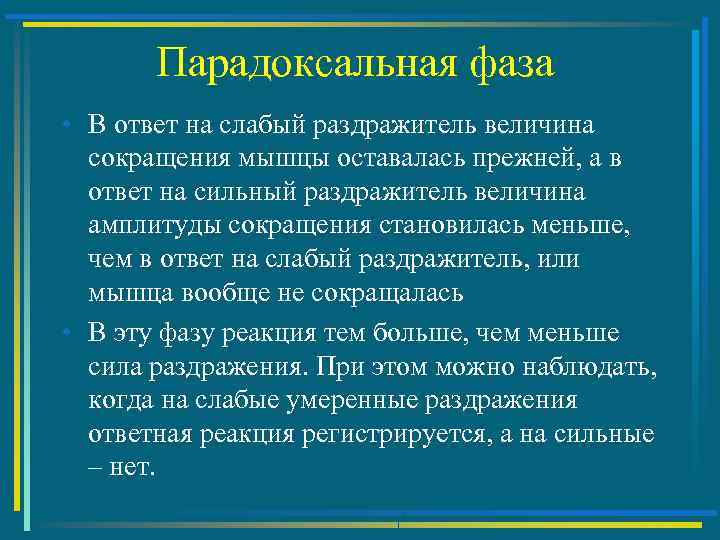 Парадоксальная фаза

• В ответ на слабый раздражитель величина сокращения мышцы оставалась прежней, а в ответ на сильный раздражитель величина амплитуды сокращения становилась меньше, чем в ответ на слабый раздражитель, или мышца вообще не сокращалась

• В эту фазу реакция тем больше, чем меньше сила раздражения. При этом можно наблюдать, когда на слабые умеренные раздражения ответная реакция регистрируется, а на сильные – нет.